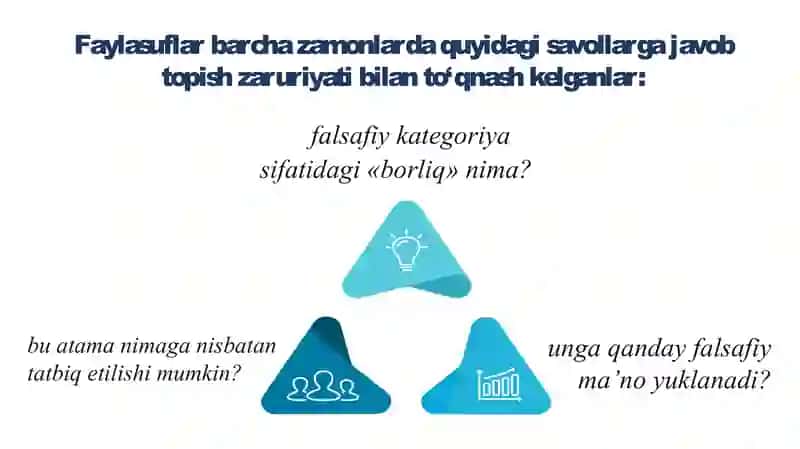 Faylasuflar barcha zamonlarda quyidagi savollarga javob topish zaruriyati bilan to‘qnash kelganlar:

falsafiy kategoriya sifatidagi «borliq» nima?

bu atama nimaga nisbatan tatbiq etilishi mumkin?

unga qanday falsafiy ma’no yuklanadi?